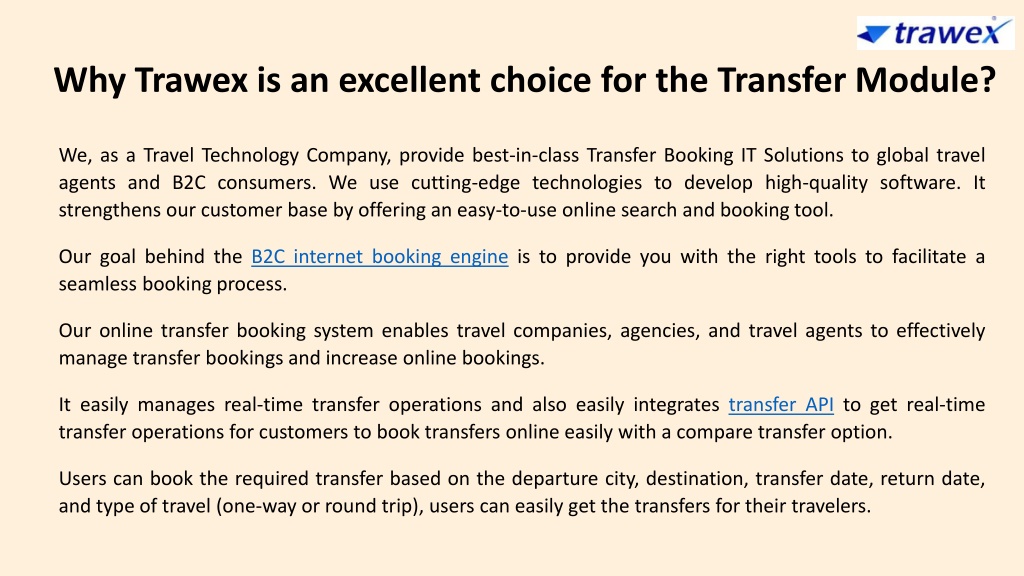 trawex

Why Trawex is an excellent choice for the Transfer Module?

We, as a Travel Technology Company, provide best-in-class Transfer Booking IT Solutions to global travel agents and B2C consumers. We use cutting-edge technologies to develop high-quality software. It strengthens our customer base by offering an easy-to-use online search and booking tool.

Our goal behind the B2C internet booking engine is to provide you with the right tools to facilitate a seamless booking process.

Our online transfer booking system enables travel companies, agencies, and travel agents to effectively manage transfer bookings and increase online bookings.

It easily manages real-time transfer operations and also easily integrates transfer API to get real-time transfer operations for customers to book transfers online easily with a compare transfer option.

Users can book the required transfer based on the departure city, destination, transfer date, return date, and type of travel (one-way or round trip), users can easily get the transfers for their travelers.